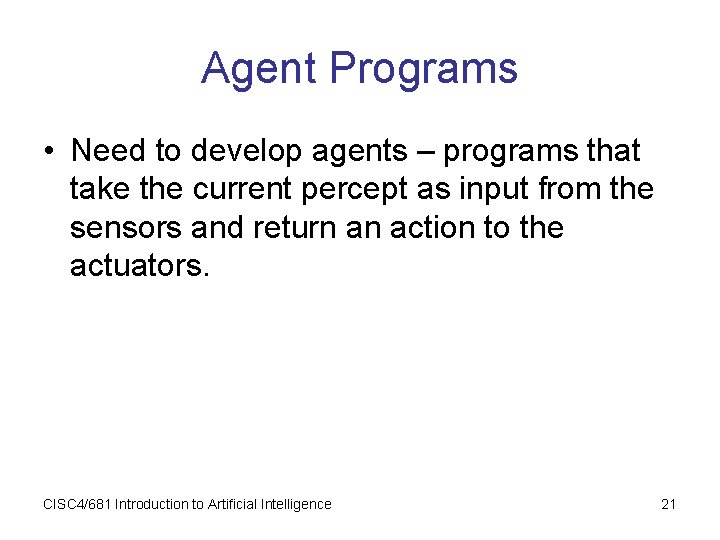 Agent Programs

• Need to develop agents – programs that take the current percept as input from the sensors and return an action to the actuators.

CISC4/681 Introduction to Artificial Intelligence

21